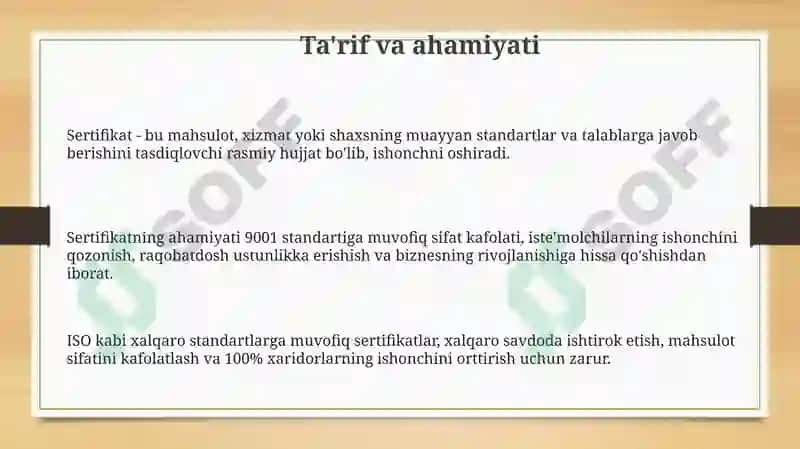 Ta'rif va ahamiyati

Sertifikat - bu mahsulot, xizmat yoki shaxsning muayyan standartlar va talablarga javob berishini tasdiqlovchi rasmiy hujjat bo'lib, ishonchni oshiradi.

Sertifikatning ahamiyati 9001 standartiga muvofiq sifat kafolati, iste'molchilarning ishonchini qozonish, raqobatdosh ustunlikka erishish va biznesning rivojlanishiga hissa qo'shishdan iborat.

ISO kabi xalqaro standartlarga muvofiq sertifikatlar, xalqaro savdoda ishtirok etish, mahsulot sifatini kafolatlash va 100% xaridorlarning ishonchini orttirish uchun zarur.

SOFF

SOFF